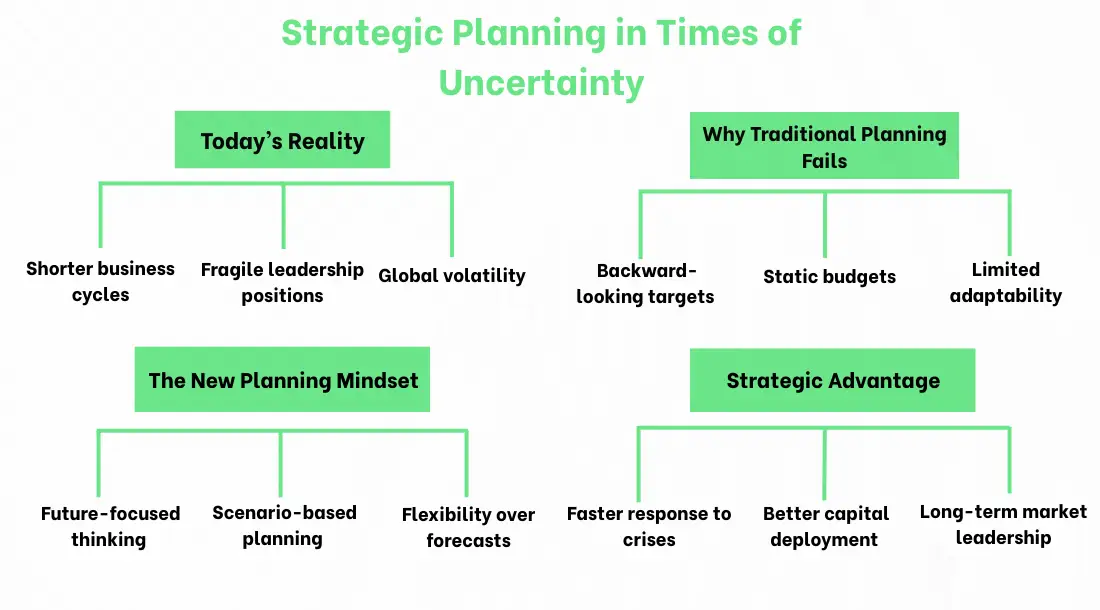 Strategic Planning in Times of Uncertainty

Today's Reality

Shorter business cycles

Fragile leadership positions

Global volatility

Why Traditional Planning Fails

Backward-looking targets

Static budgets

Limited adaptability

The New Planning Mindset

Future-focused thinking

Scenario-based planning

Flexibility over forecasts

Strategic Advantage

Faster response to crises

Better capital deployment

Long-term market leadership